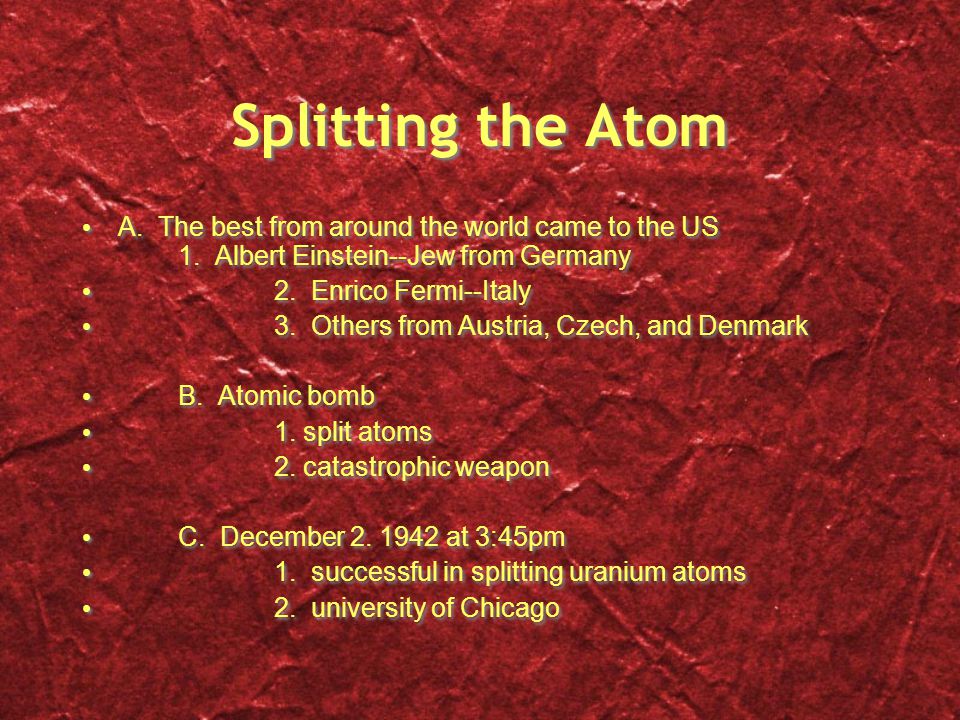 Splitting the Atom

• A. The best from around the world came to the US
1. Albert Einstein--Jew from Germany
• 2. Enrico Fermi--Italy
• 3. Others from Austria, Czech, and Denmark

• B. Atomic bomb
• 1. split atoms
• 2. catastrophic weapon

• C. December 2. 1942 at 3:45pm
• 1. successful in splitting uranium atoms
• 2. university of Chicago